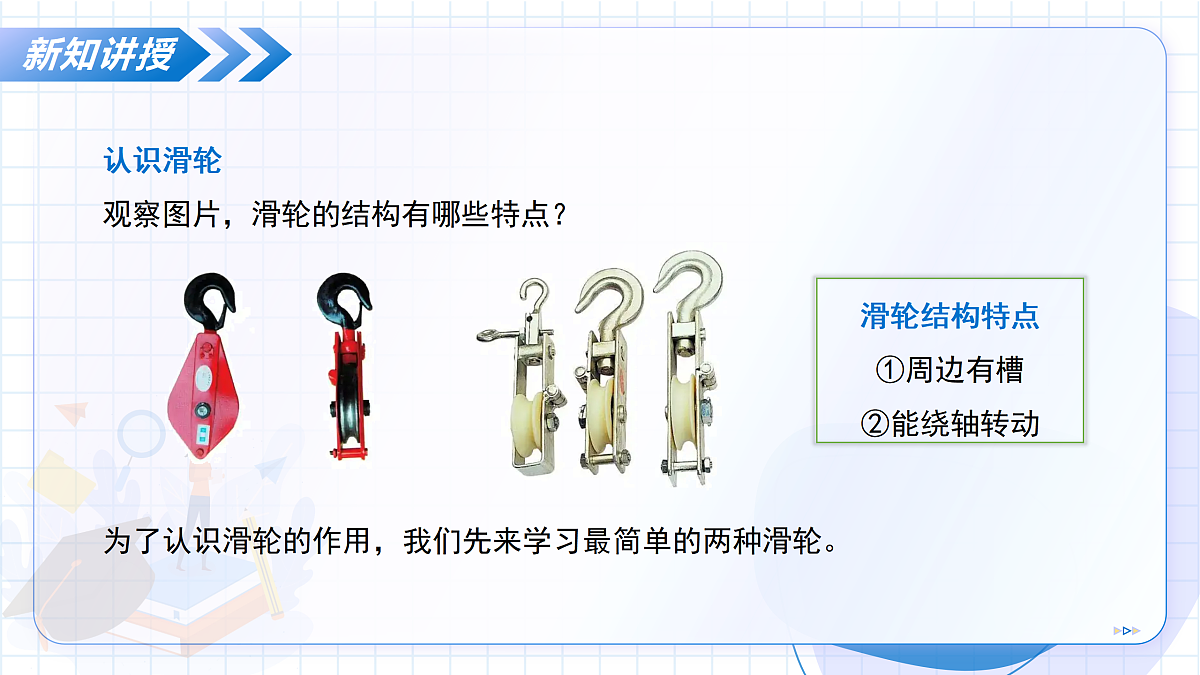 新知讲授

认识滑轮

观察图片，滑轮的结构有哪些特点？

滑轮结构特点

①周边有槽

②能绕轴转动

为了认识滑轮的作用，我们先来学习最简单的两种滑轮。